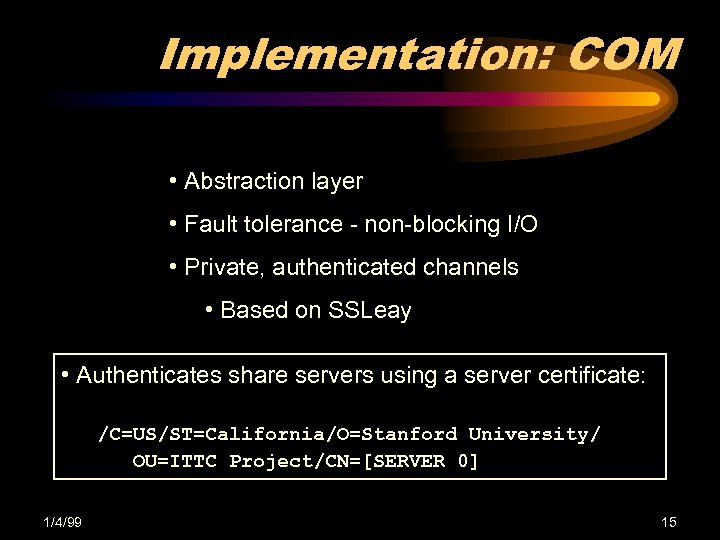 Implementation: COM

• Abstraction layer

• Fault tolerance - non-blocking I/O

• Private, authenticated channels

• Based on SSLeay

• Authenticates share servers using a server certificate:

/C=US/ST=California/O=Stanford University/
OU=ITTC Project/CN=[SERVER 0]

1/4/99

15